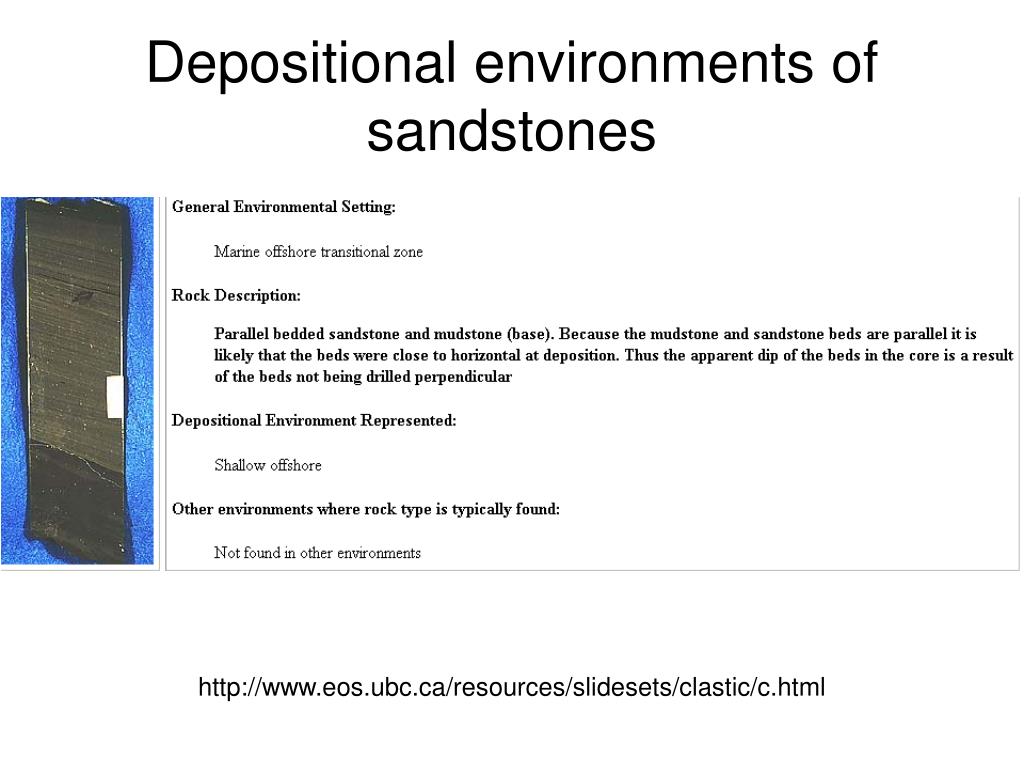 Depositional environments of sandstones

General Environmental Setting:

Marine offshore transitional zone

Rock Description:

Parallel bedded sandstone and mudstone (base). Because the mudstone and sandstone beds are parallel it is likely that the beds were close to horizontal at deposition. Thus the apparent dip of the beds in the core is a result of the beds not being drilled perpendicular

Depositional Environment Represented:

Shallow offshore

Other environments where rock type is typically found:

Not found in other environments

http://www.eos.ubc.ca/resources/slidesets/clastic/c.html